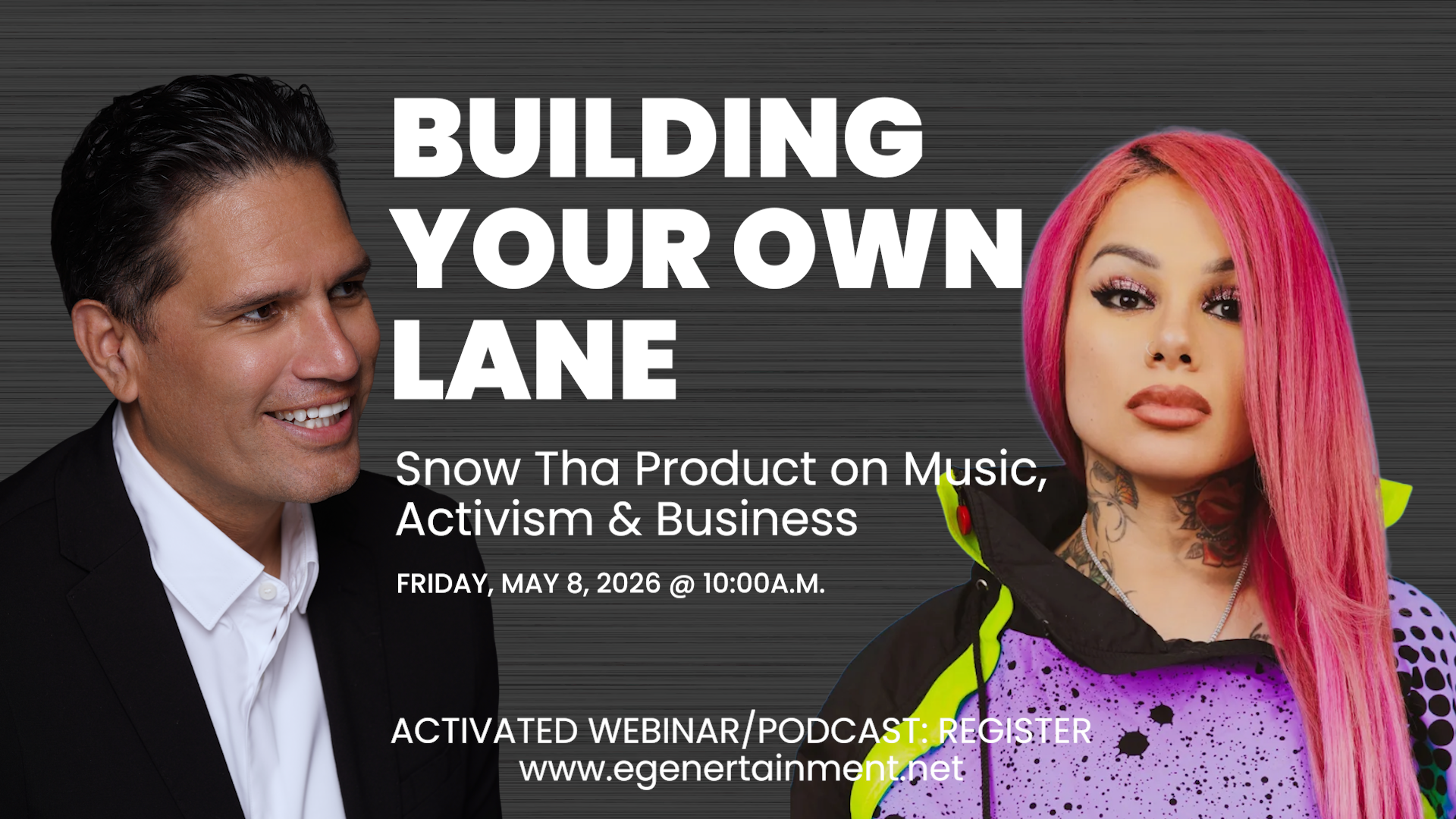 BUILDING YOUR OWN LANE

Snow Tha Product on Music, Activism & Business

FRIDAY, MAY 8, 2026 @ 10:00A.M.

ACTIVATED WEBINAR/PODCAST: REGISTER
www.egenertainment.net